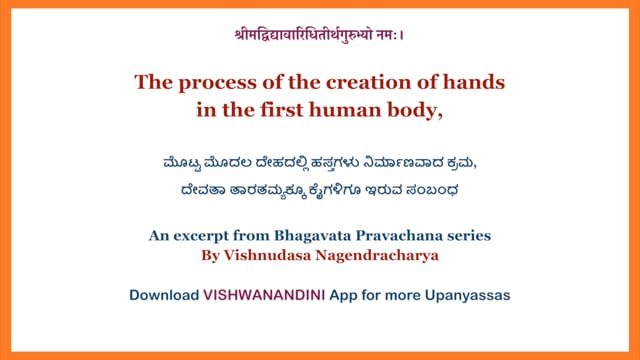 श्रीमद्विद्यावारिधितीर्थगुरुभ्यो नमः।

The process of the creation of hands in the first human body,

ಮೊಟ್ಟ ಮೊದಲ ದೇಹದಲ್ಲಿ ಹಸ್ತಗಳು ನಿರ್ಮಾಣವಾದ ಕ್ರಮ,
ದೇವತಾ ತಾರತಮ್ಯಕ್ಕೂ ಕೈಗಳಿಗೂ ಇರುವ ಸಂಬಂಧ

An excerpt from Bhagavata Pravachana series
By Vishnudasa Nagendracharya

Download VISHWANANDINI App for more Upanyassas